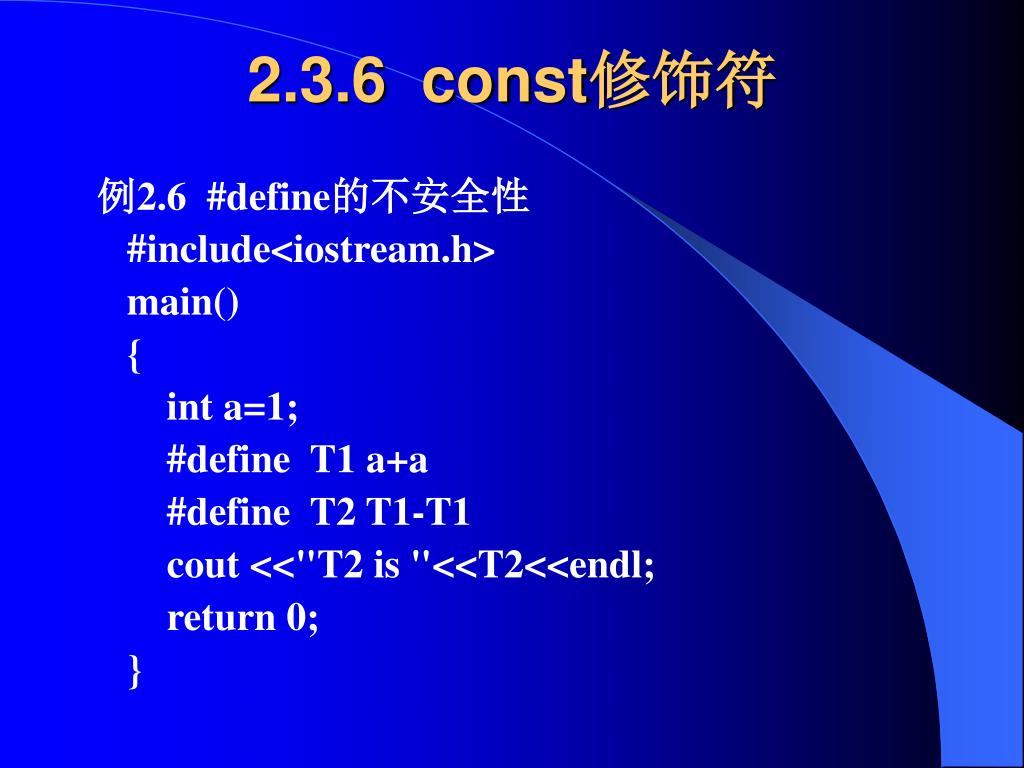 2.3.6 const修饰符

例2.6 #define的不安全性
#include<iostream.h>
main()
{
int a=1;
#define T1 a+a
#define T2 T1-T1
cout <<"T2 is "<<T2<<endl;
return 0;
}